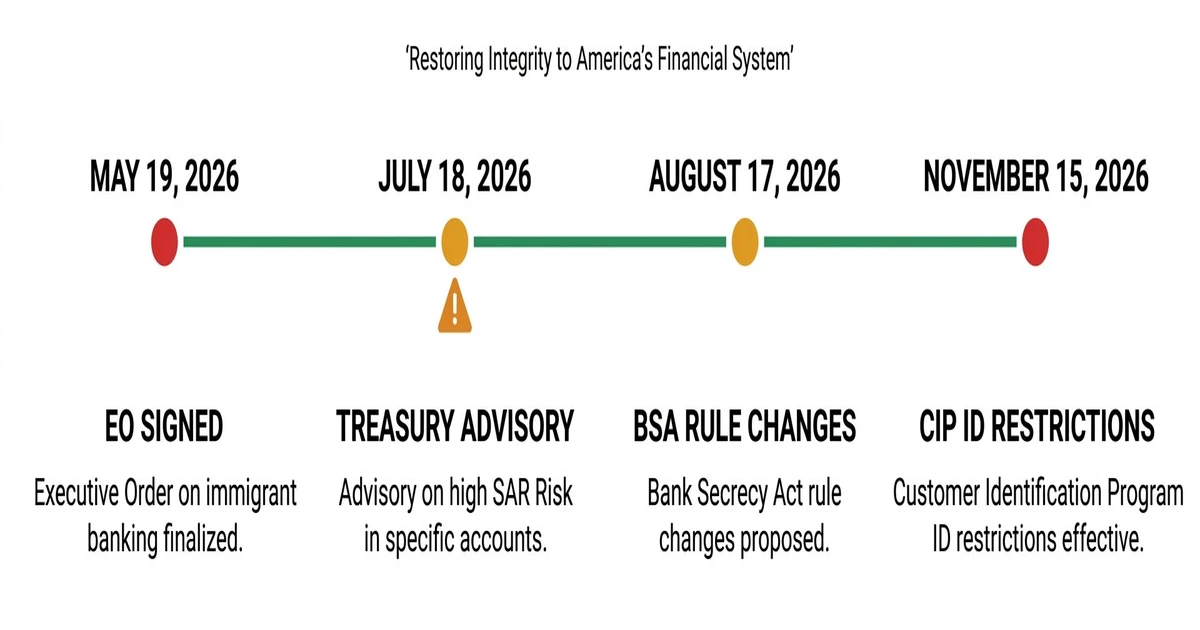 'Restoring Integrity to America's Financial System'

MAY 19, 2026

JULY 18, 2026

AUGUST 17, 2026

NOVEMBER 15, 2026

EO SIGNED

Executive Order on immigrant banking finalized.

TREASURY ADVISORY

Advisory on high SAR Risk in specific accounts.

BSA RULE CHANGES

Bank Secrecy Act rule changes proposed.

CIP ID RESTRICTIONS

Customer Identification Program ID restrictions effective.